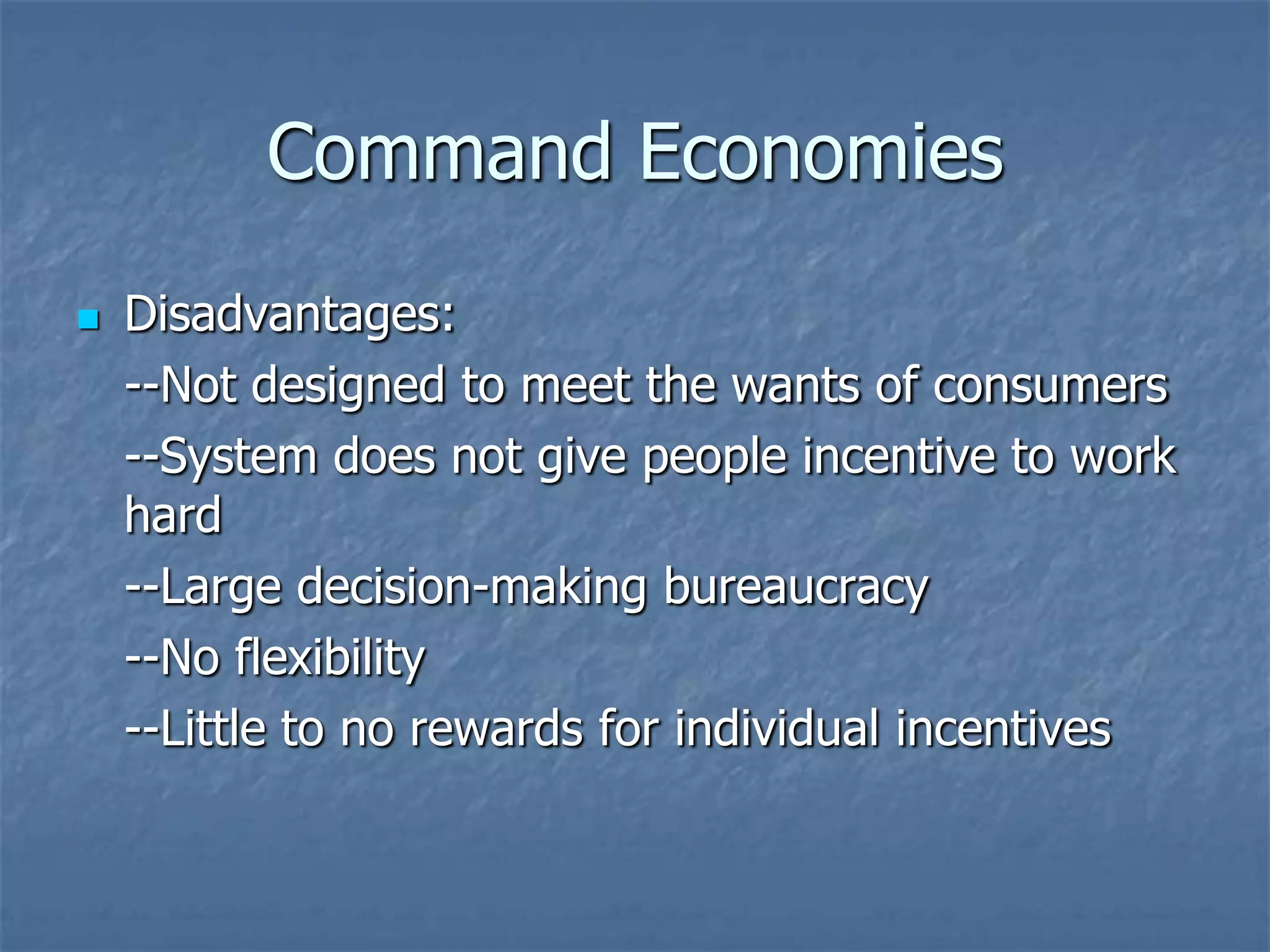 Command Economies

Disadvantages:
--Not designed to meet the wants of consumers
--System does not give people incentive to work hard
--Large decision-making bureaucracy
--No flexibility
--Little to no rewards for individual incentives